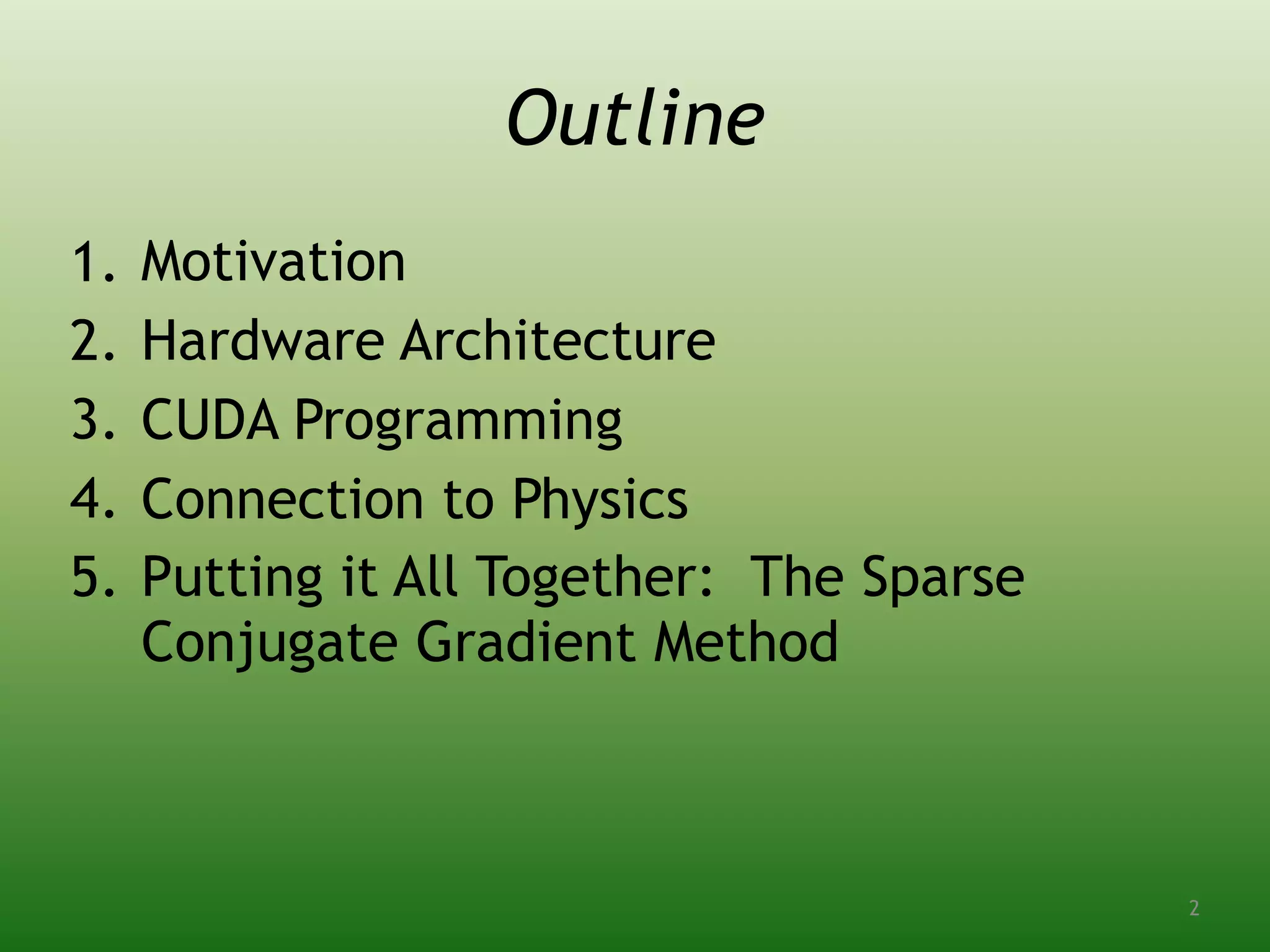 Outline

1. Motivation
2. Hardware Architecture
3. CUDA Programming
4. Connection to Physics
5. Putting it All Together: The Sparse Conjugate Gradient Method

2